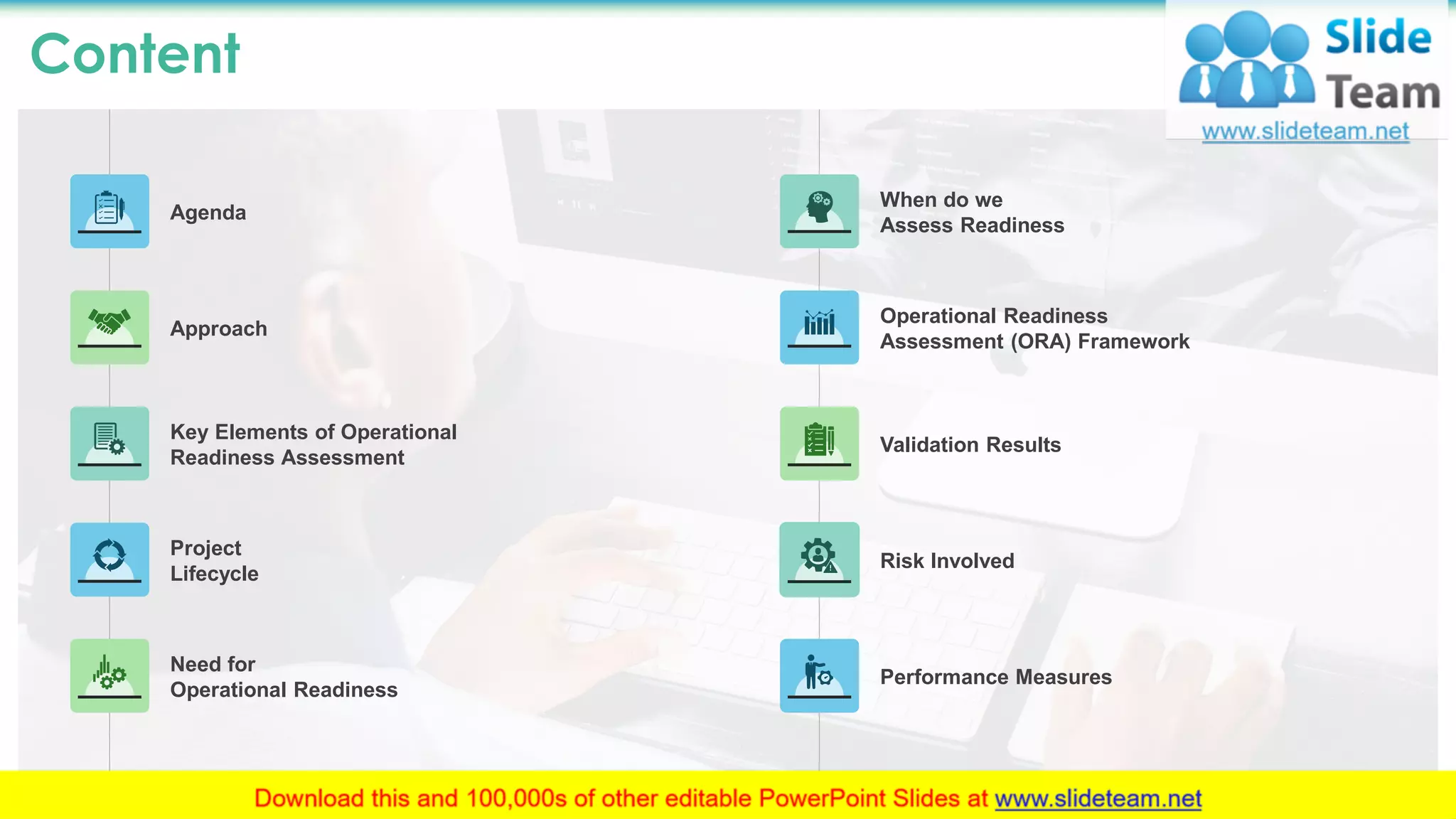 Content

Slide Team
www.slideteam.net

Agenda

Approach

Key Elements of Operational Readiness Assessment

Project Lifecycle

Need for Operational Readiness

When do we Assess Readiness

Operational Readiness Assessment (ORA) Framework

Validation Results

Risk Involved

Performance Measures

Download this and 100,000s of other editable PowerPoint Slides at www.slideteam.net